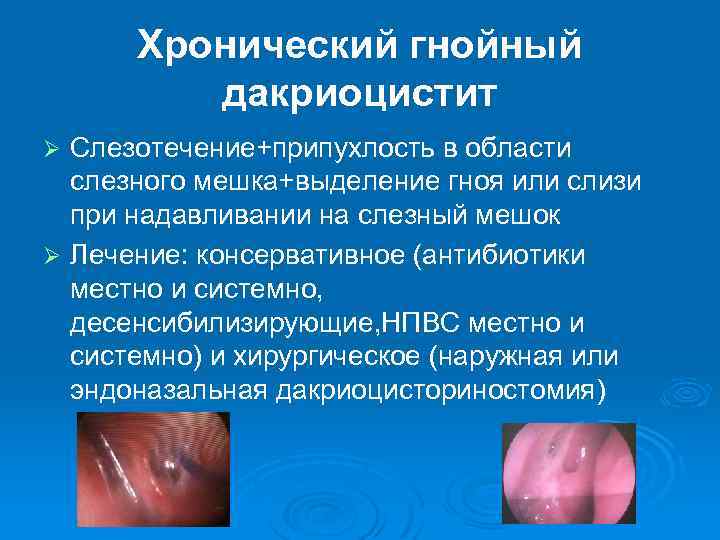 Хронический гнойный дакриоцистит

➢ Слезотечение+припухлость в области слезного мешка+выделение гноя или слизи при надавливании на слезный мешок

➢ Лечение: консервативное (антибиотики местно и системно, десенсибилизирующие,НПВС местно и системно) и хирургическое (наружная или эндоназальная дакриоцисториностомия)